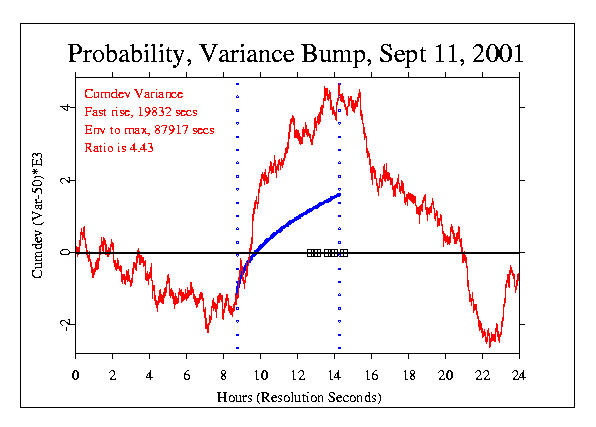 Probability, Variance Bump, Sept 11, 2001

Cumdev Variance
Fast rise, 19832 secs
Env to max, 87917 secs
Ratio is 4.43

Cumdev (Var-50)*E3

4
2
0
-2

0 2 4 6 8 10 12 14 16 18 20 22 24

Hours (Resolution Seconds)